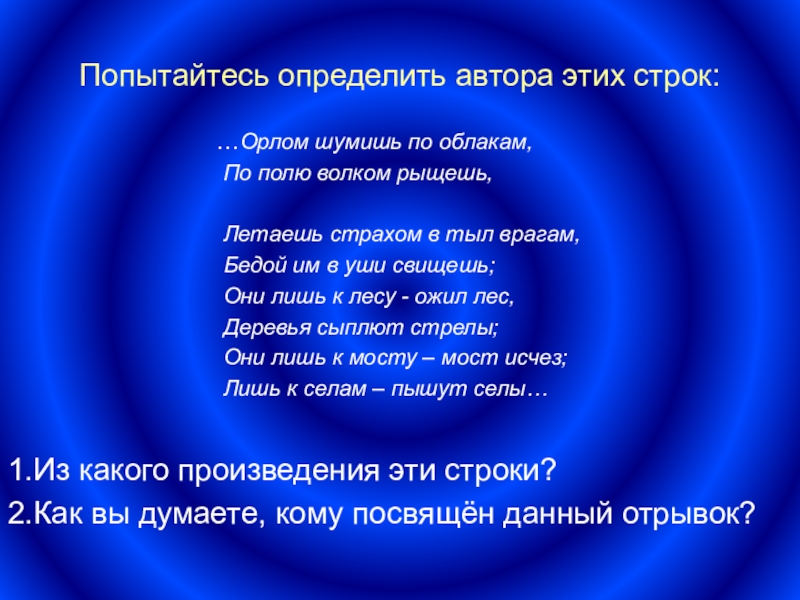 Попытайтесь определить автора этих строк:

…Орлом шумишь по облакам,
По полю волком рыщешь,

Летаешь страхом в тыл врагам,
Бедой им в уши свищешь;
Они лишь к лесу - ожил лес,
Деревья сыплют стрелы;
Они лишь к мосту – мост исчез;
Лишь к селам – пышут селы…

1.Из какого произведения эти строки?
2.Как вы думаете, кому посвящён данный отрывок?